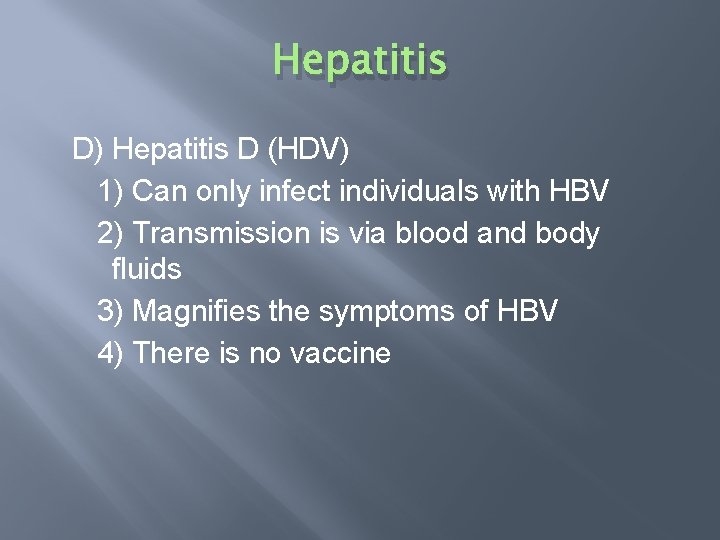 Hepatitis

D) Hepatitis D (HDV)
1) Can only infect individuals with HBV
2) Transmission is via blood and body fluids
3) Magnifies the symptoms of HBV
4) There is no vaccine